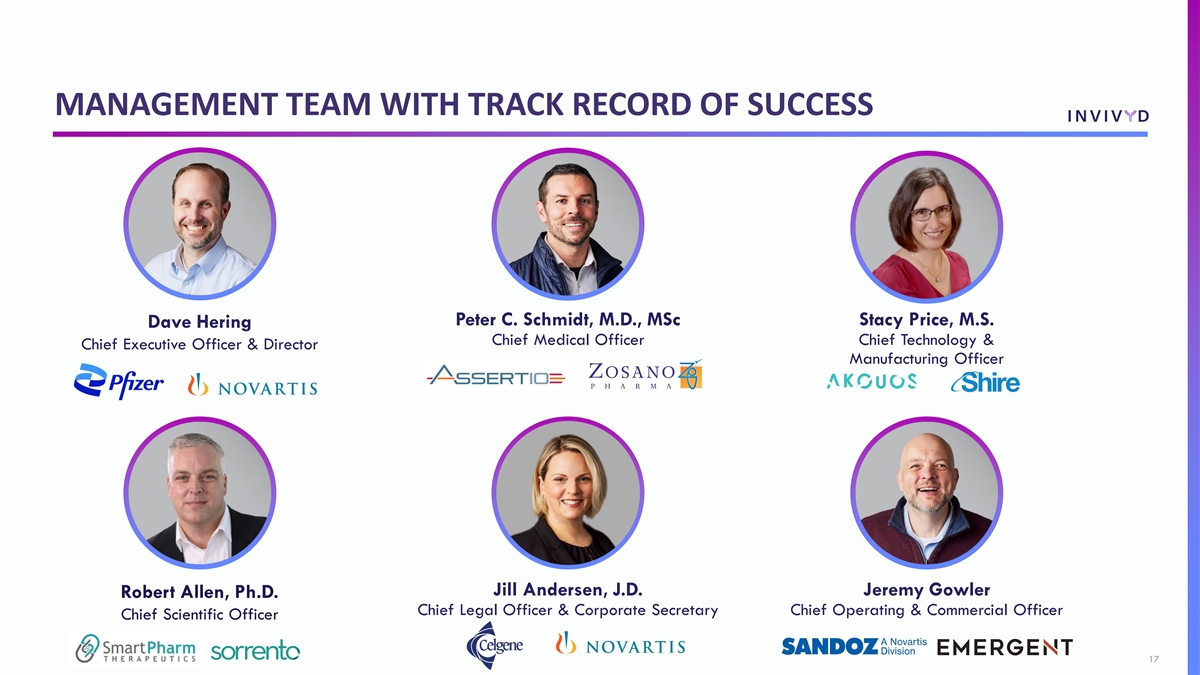 MANAGEMENT TEAM WITH TRACK RECORD OF SUCCESS

INVIVYD

Dave Hering
Chief Executive Officer & Director

Pfizer NOVARTIS

Peter C. Schmidt, M.D., MSc
Chief Medical Officer

ASSERTIO ZOSANO PHARMA

Stacy Price, M.S.
Chief Technology & Manufacturing Officer

AKOUOS Shire

Robert Allen, Ph.D.
Chief Scientific Officer

SmartPharm THERAPEUTICS sorrento

Jill Andersen, J.D.
Chief Legal Officer & Corporate Secretary

Celgene NOVARTIS

Jeremy Gowler
Chief Operating & Commercial Officer

SANDOZ A Novartis Division EMERGENT

17